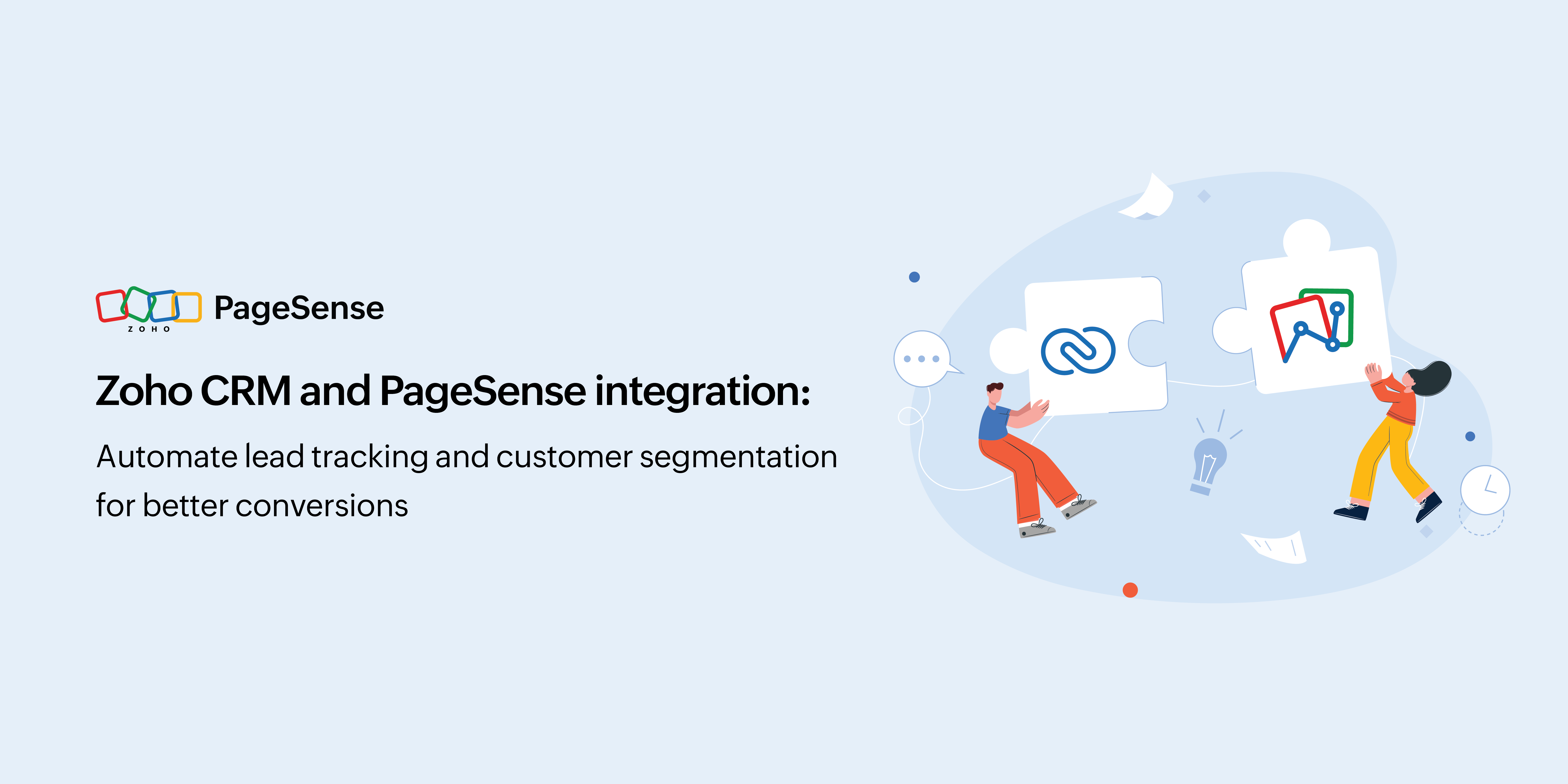 ZOHO PageSense

Zoho CRM and PageSense integration:

Automate lead tracking and customer segmentation for better conversions